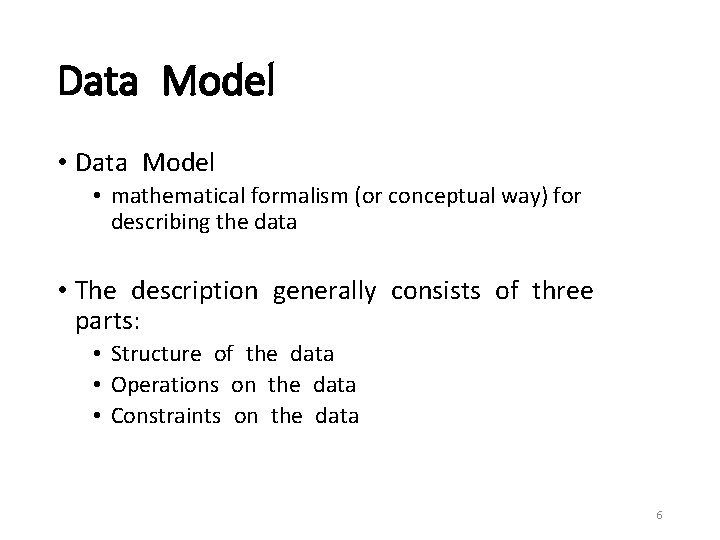 Data Model

• Data Model
  • mathematical formalism (or conceptual way) for describing the data

• The description generally consists of three parts:
  • Structure of the data
  • Operations on the data
  • Constraints on the data

6